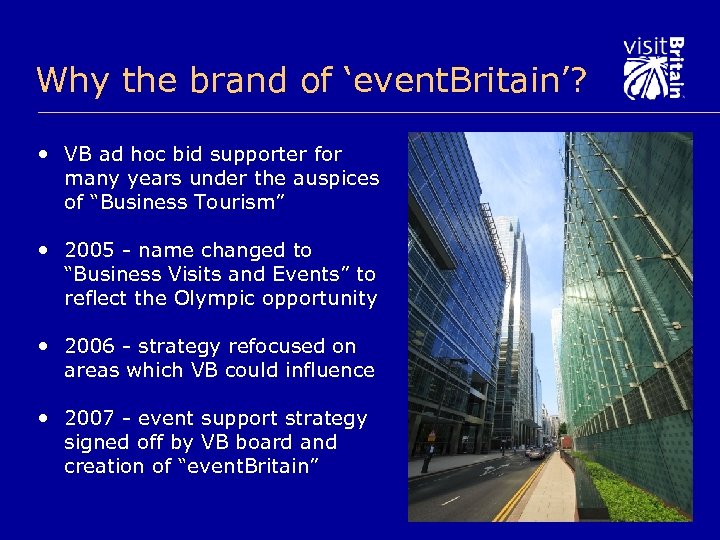 Why the brand of ‘eventBritain’?

visit Britain

• VB ad hoc bid supporter for many years under the auspices of “Business Tourism”

• 2005 - name changed to “Business Visits and Events” to reflect the Olympic opportunity

• 2006 - strategy refocused on areas which VB could influence

• 2007 - event support strategy signed off by VB board and creation of “eventBritain”